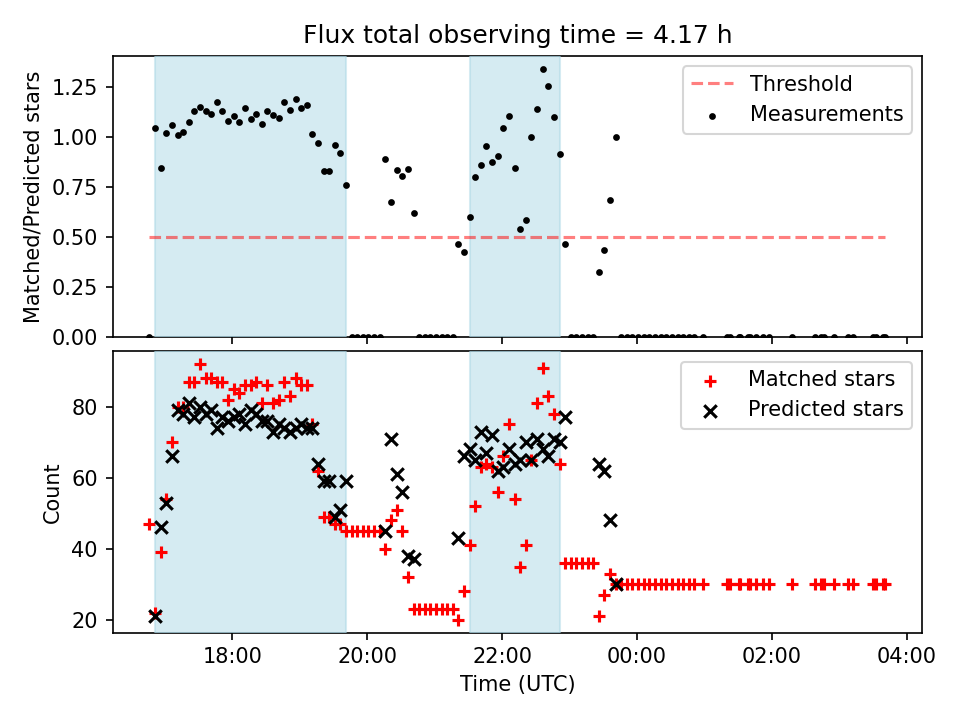 Flux total observing time = 4.17 h

Matched/Predicted stars

1.25
1.00
0.75
0.50
0.25
0.00

Threshold
Measurements

Count

80
60
40
20

Matched stars
Predicted stars

18:00
20:00
22:00
00:00
02:00
04:00

Time (UTC)